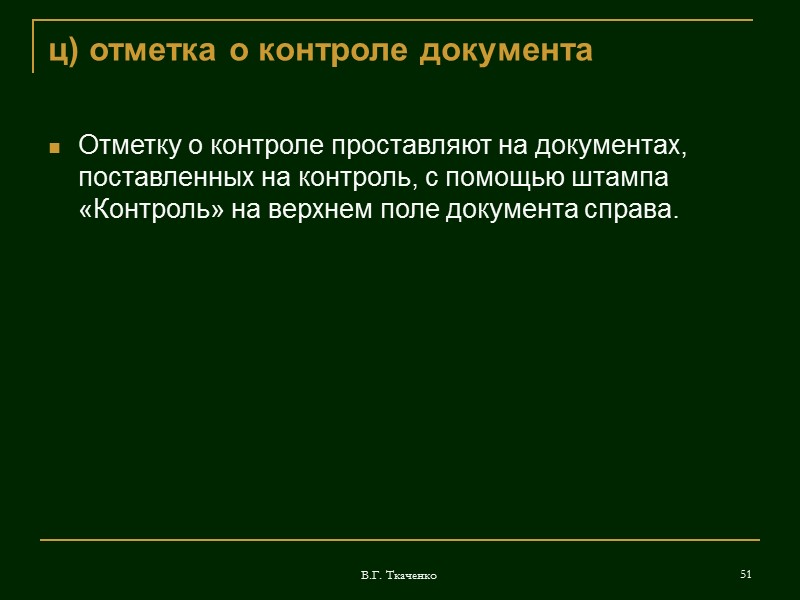 ц) отметка о контроле документа

Отметку о контроле проставляют на документах, поставленных на контроль, с помощью штампа «Контроль» на верхнем поле документа справа.

В.Г. Ткаченко

51